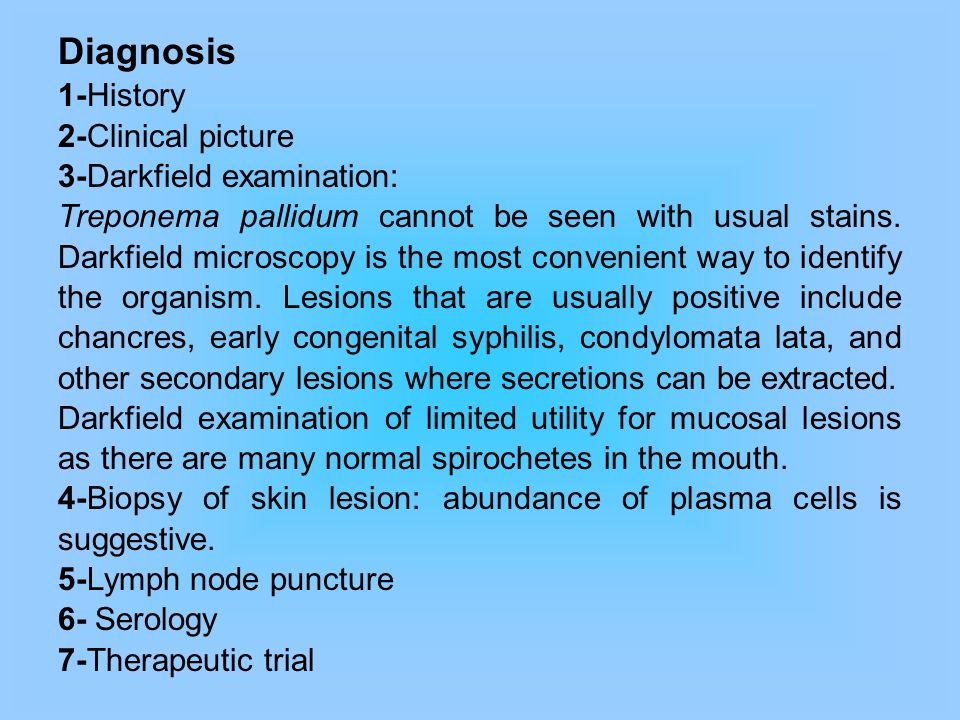 Diagnosis
1-History
2-Clinical picture
3-Darkfield examination:
Treponema pallidum cannot be seen with usual stains. Darkfield microscopy is the most convenient way to identify the organism. Lesions that are usually positive include chancres, early congenital syphilis, condylomata lata, and other secondary lesions where secretions can be extracted. Darkfield examination of limited utility for mucosal lesions as there are many normal spirochetes in the mouth.
4-Biopsy of skin lesion: abundance of plasma cells is suggestive.
5-Lymph node puncture
6- Serology
7-Therapeutic trial